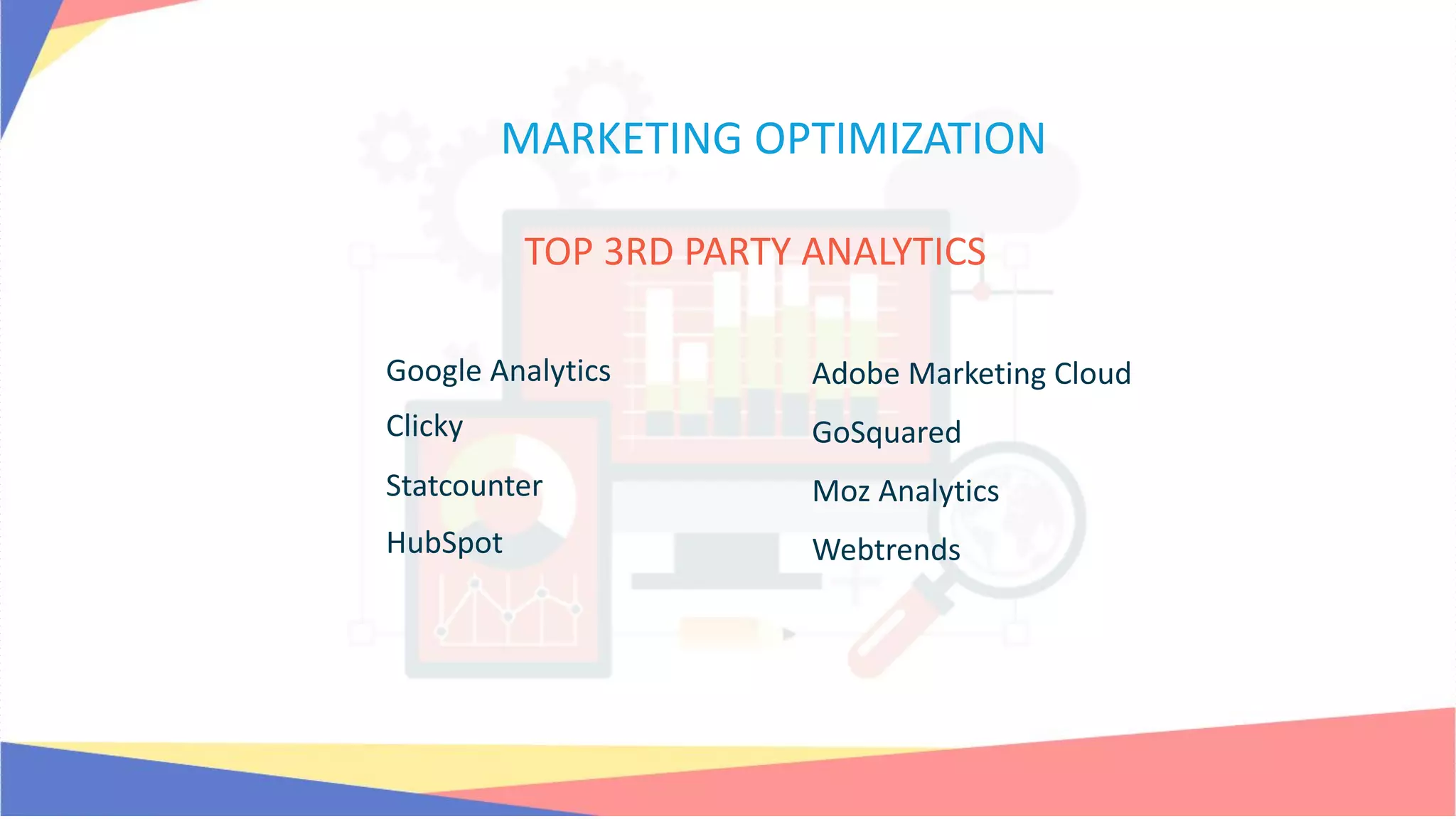 MARKETING OPTIMIZATION

TOP 3RD PARTY ANALYTICS

Google Analytics
Clicky
Statcounter
HubSpot

Adobe Marketing Cloud
GoSquared
Moz Analytics
Webtrends